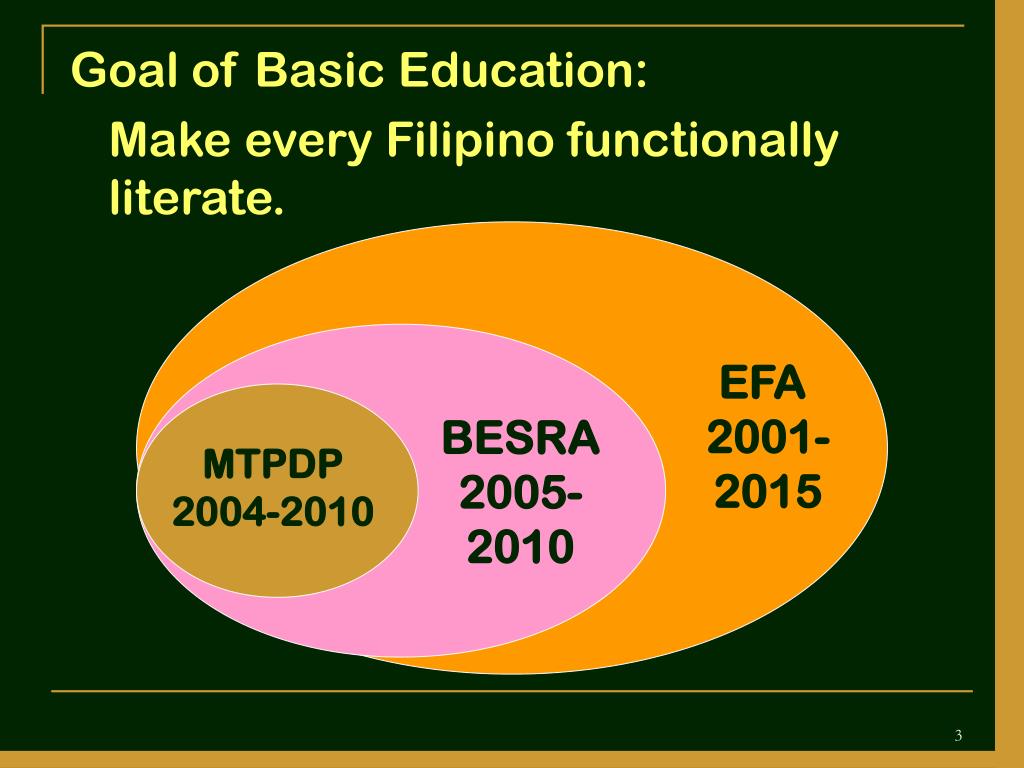 Goal of Basic Education:

Make every Filipino functionally literate.

MTPDP 2004-2010

BESRA 2005-2010

EFA 2001-2015

3